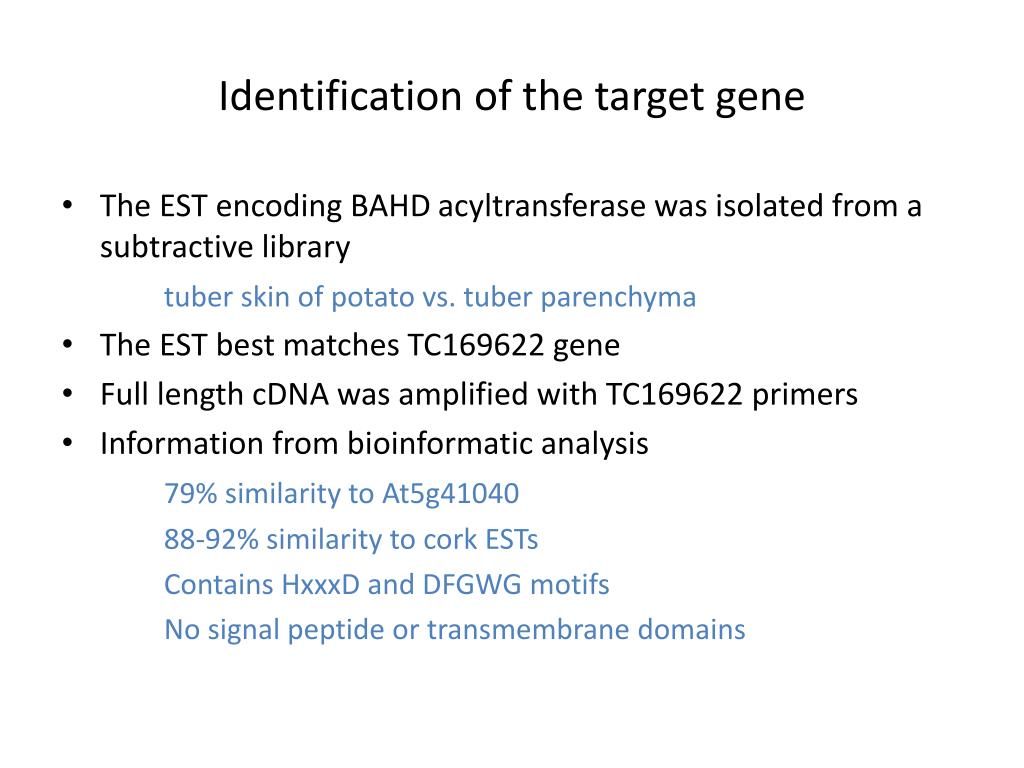 Identification of the target gene

• The EST encoding BAHD acyltransferase was isolated from a subtractive library

tuber skin of potato vs. tuber parenchyma

• The EST best matches TC169622 gene
• Full length cDNA was amplified with TC169622 primers
• Information from bioinformatic analysis

79% similarity to At5g41040
88-92% similarity to cork ESTs
Contains HxxxD and DFGWG motifs
No signal peptide or transmembrane domains